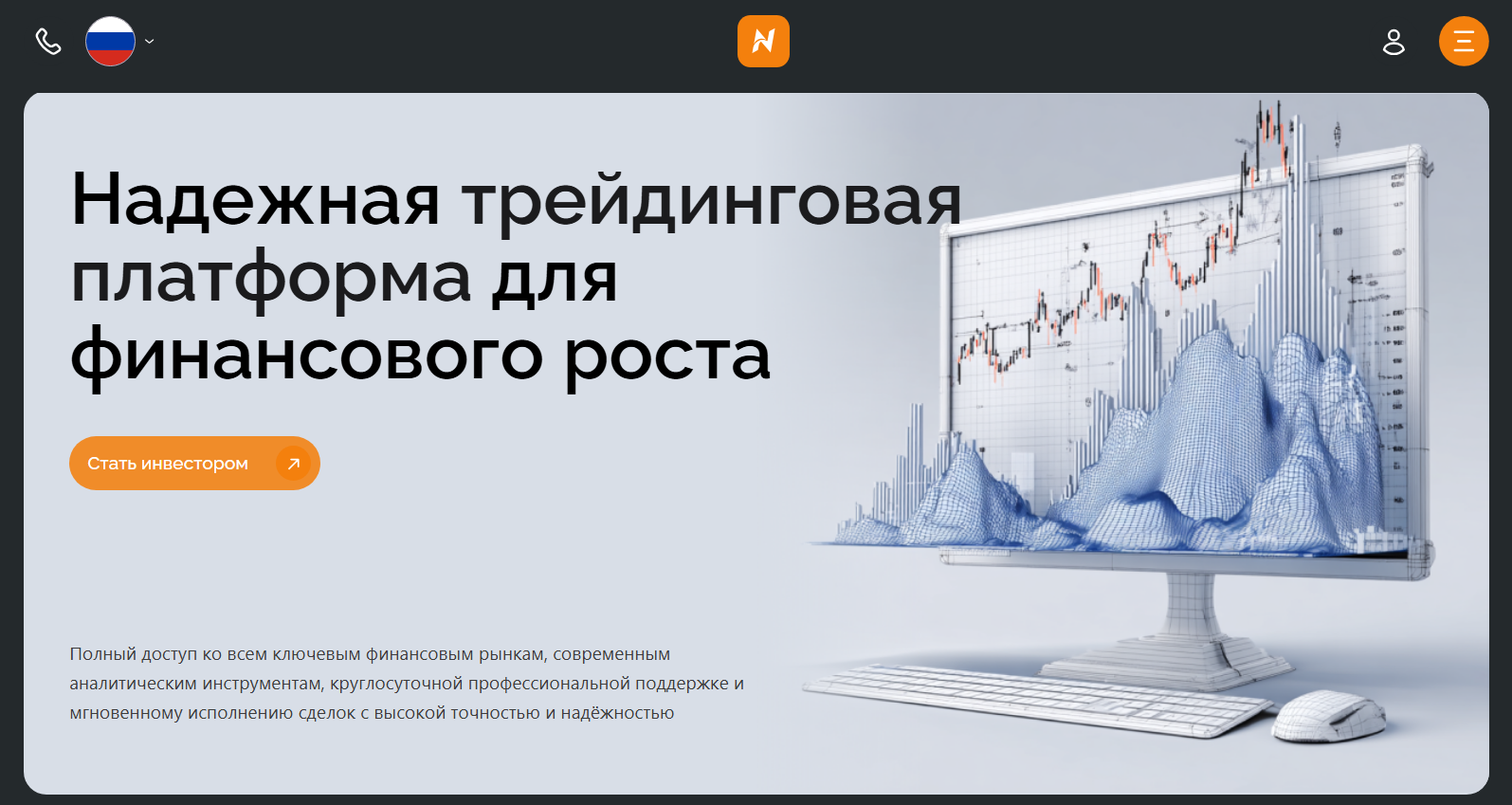 Надежная трейдинговая платформа для финансового роста

Стать инвестором

Полный доступ ко всем ключевым финансовым рынкам, современным аналитическим инструментам, круглосуточной профессиональной поддержке и мгновенному исполнению сделок с высокой точностью и надёжностью